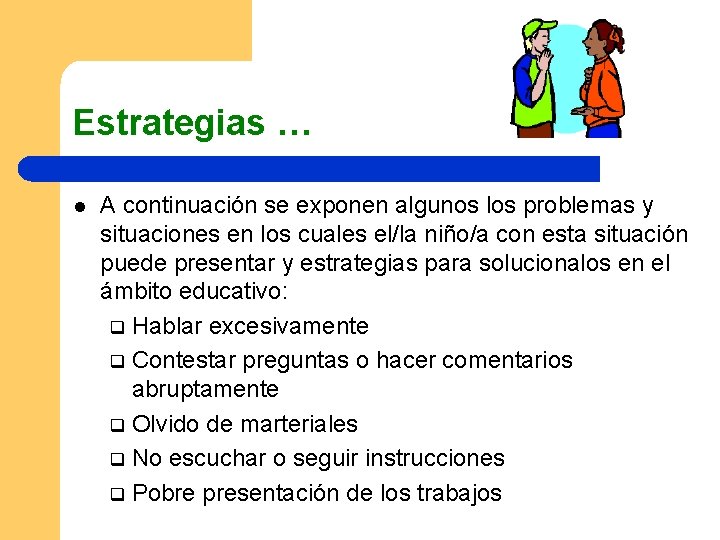 Estrategias …

- A continuación se exponen algunos los problemas y situaciones en los cuales el/la niño/a con esta situación puede presentar y estrategias para solucionalos en el ámbito educativo:
  - Hablar excesivamente
  - Contestar preguntas o hacer comentarios abruptamente
  - Olvido de marteriales
  - No escuchar o seguir instrucciones
  - Pobre presentación de los trabajos